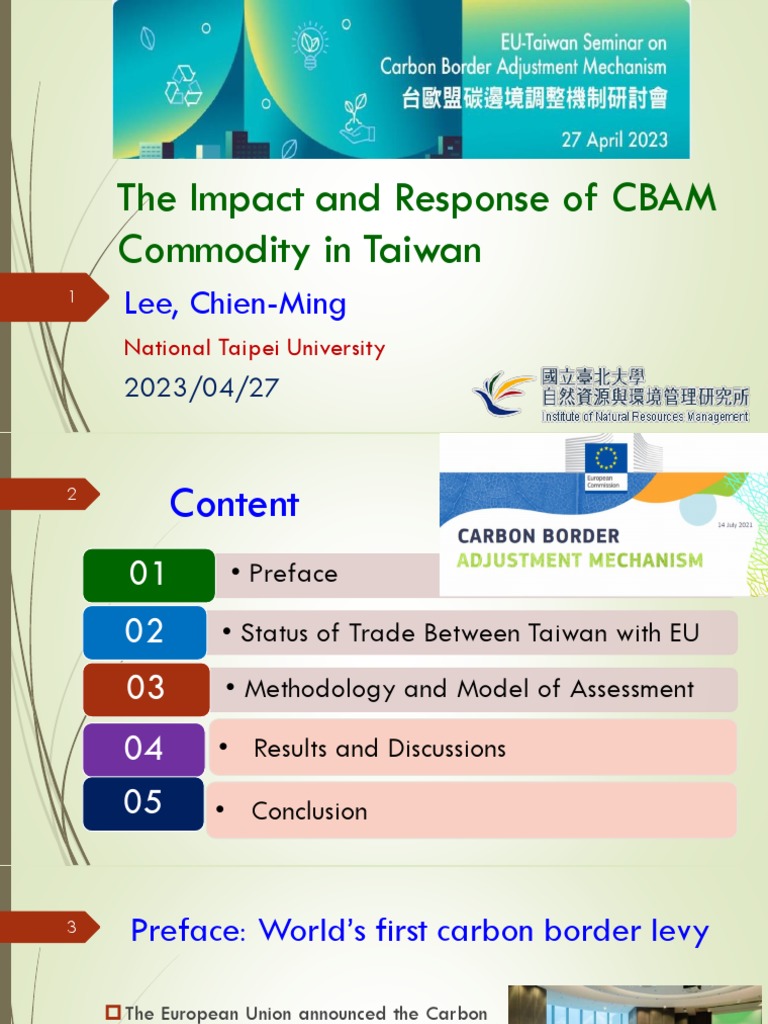 EU-Taiwan Seminar on
Carbon Border Adjustment Mechanism
台歐盟碳邊境調整機制研討會
27 April 2023

The Impact and Response of CBAM Commodity in Taiwan

1

Lee, Chien-Ming

National Taipei University

2023/04/27

國立臺北大學
自然資源與環境管理研究所
Institute of Natural Resources Management

2

Content

European Commission

14 July 2021

CARBON BORDER
ADJUSTMENT MECHANISM

01 • Preface

02 • Status of Trade Between Taiwan with EU

03 • Methodology and Model of Assessment

04 • Results and Discussions

05 • Conclusion

3

Preface: World's first carbon border levy

The European Union announced the Carbon